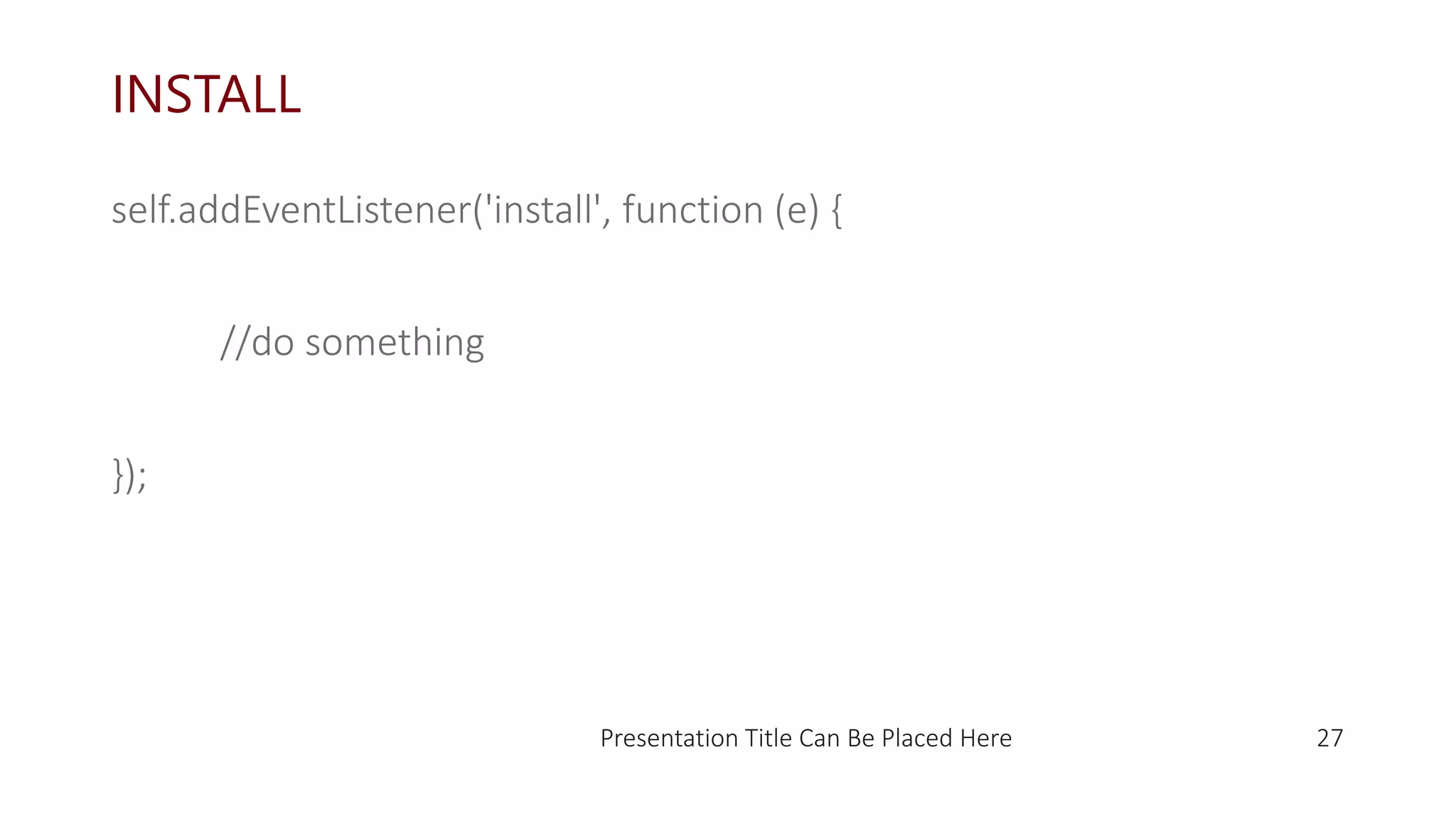 INSTALL

self.addEventListener('install', function (e) {

//do something

});

Presentation Title Can Be Placed Here

27